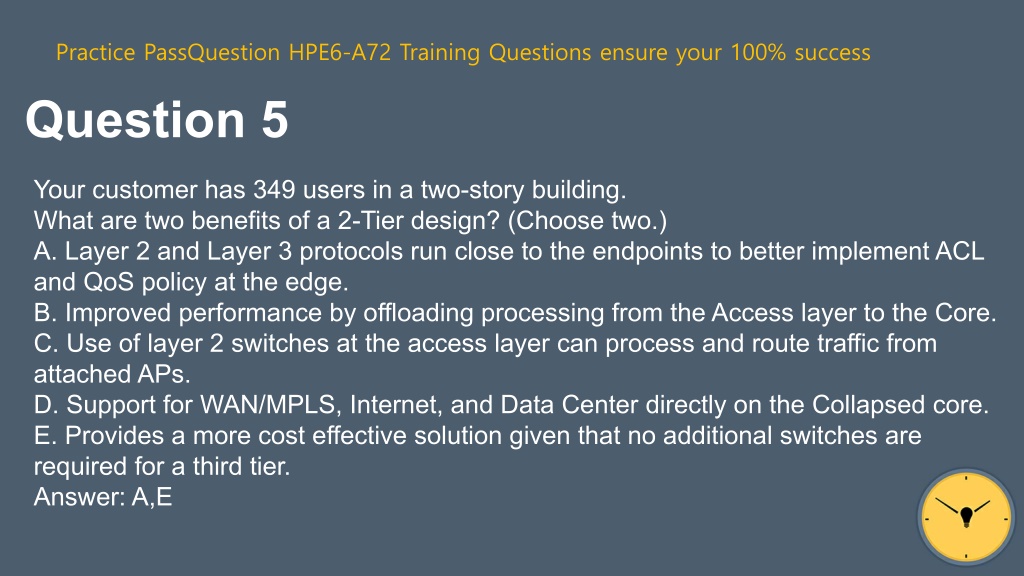 Practice PassQuestion HPE6-A72 Training Questions ensure your 100% success

Question 5

Your customer has 349 users in a two-story building.
What are two benefits of a 2-Tier design? (Choose two.)
A. Layer 2 and Layer 3 protocols run close to the endpoints to better implement ACL and QoS policy at the edge.
B. Improved performance by offloading processing from the Access layer to the Core.
C. Use of layer 2 switches at the access layer can process and route traffic from attached APs.
D. Support for WAN/MPLS, Internet, and Data Center directly on the Collapsed core.
E. Provides a more cost effective solution given that no additional switches are required for a third tier.
Answer: A,E